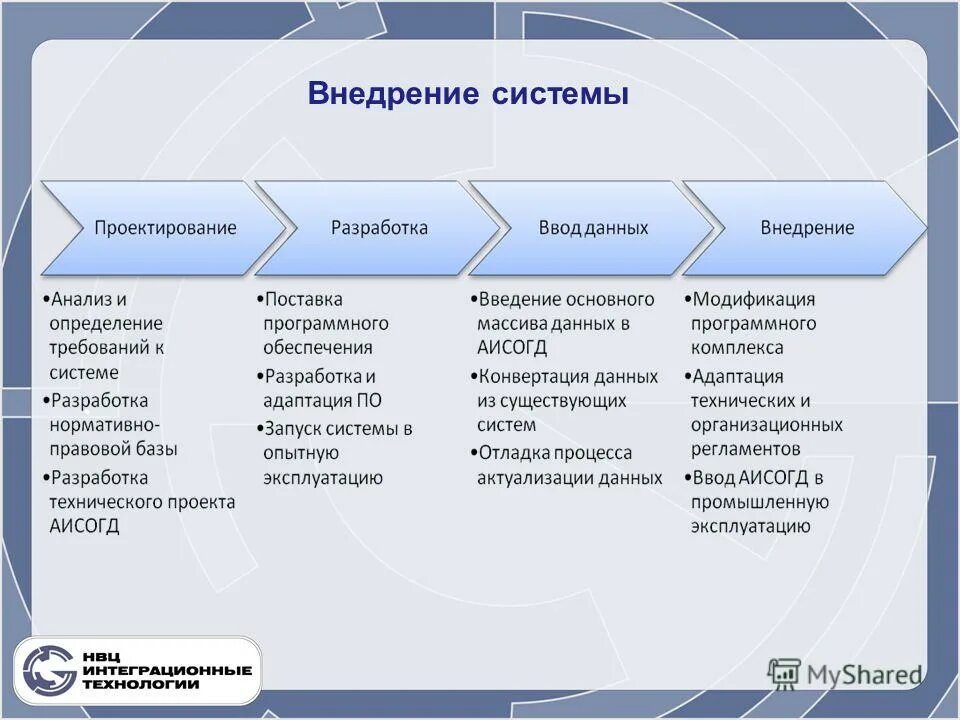 Внедрение системы

Проектирование

•Анализ и определение требований к системе
•Разработка нормативно-правовой базы
•Разработка технического проекта АИСОГД

Разработка

•Поставка программного обеспечения
•Разработка и адаптация ПО
•Запуск системы в опытную эксплуатацию

Ввод данных

•Введение основного массива данных в АИСОГД
•Конвертация данных из существующих систем
•Отладка процесса актуализации данных

Внедрение

•Модификация программного комплекса
•Адаптация технических и организационных регламентов
•Ввод АИСОГД в промышленную эксплуатацию

НВЦ ИНТЕГРАЦИОННЫЕ ТЕХНОЛОГИИ

MyShared